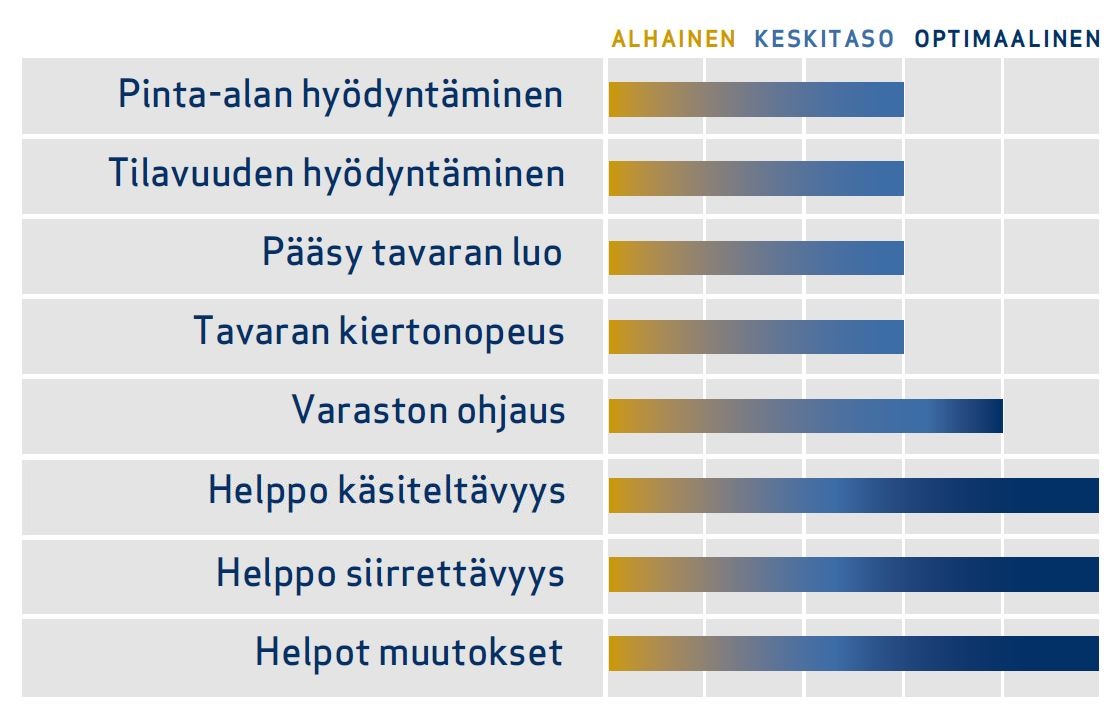 ALHAINEN KESKITASO OPTIMAALINEN

Pinta-alan hyödyntäminen

Tilavuuden hyödyntäminen

Pääsy tavaran luo

Tavaran kiertonopeus

Varaston ohjaus

Helppo käsiteltävyys

Helppo siirrettävyys

Helpot muutokset